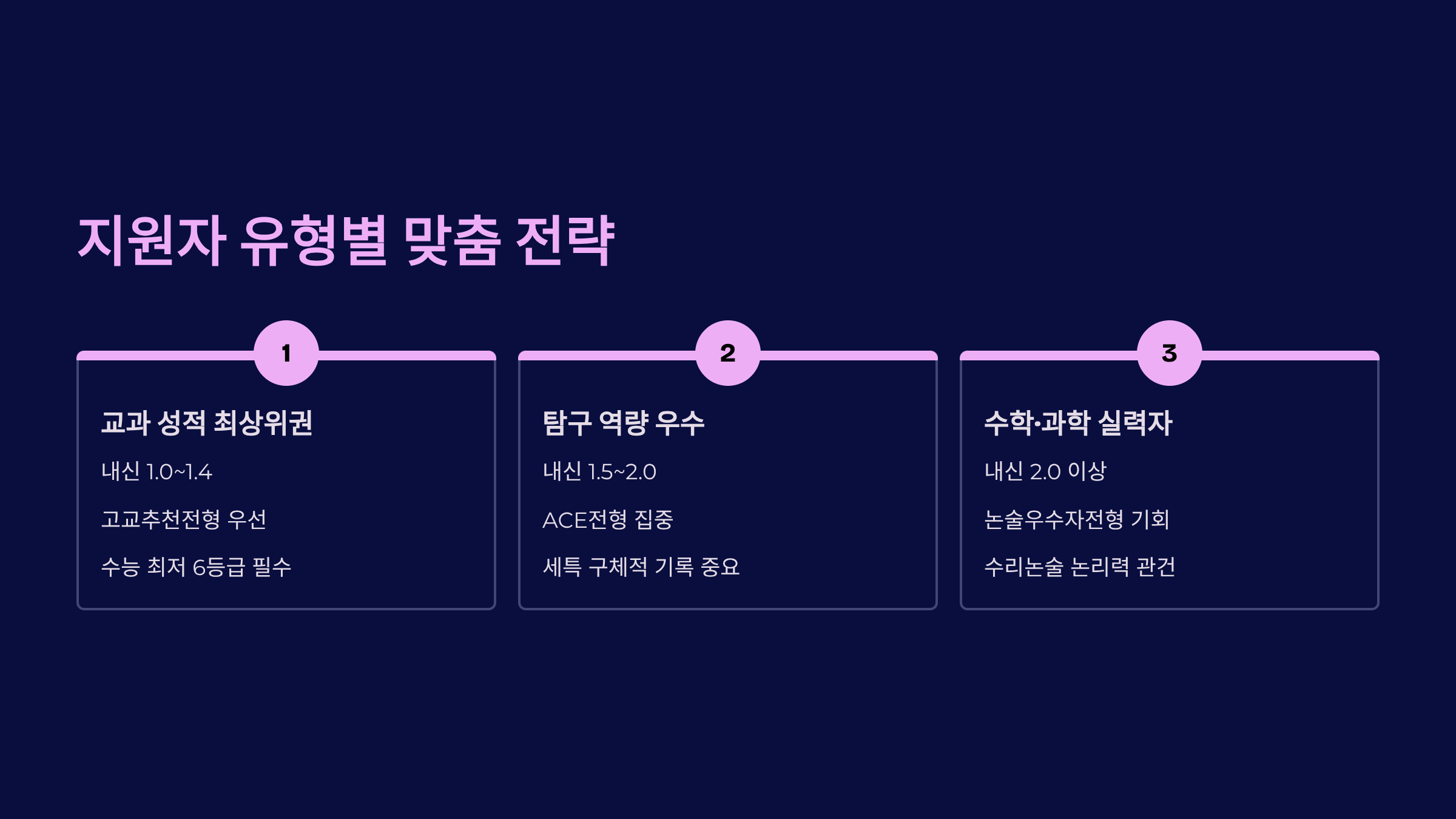 지원자 유형별 맞춤 전략

1

교과 성적 최상위권

내신 1.0~1.4

고교추천전형 우선

수능 최저 6등급 필수

2

탐구 역량 우수

내신 1.5~2.0

ACE전형 집중

세특 구체적 기록 중요

3

수학·과학 실력자

내신 2.0 이상

논술우수자전형 기회

수리논술 논리력 관건